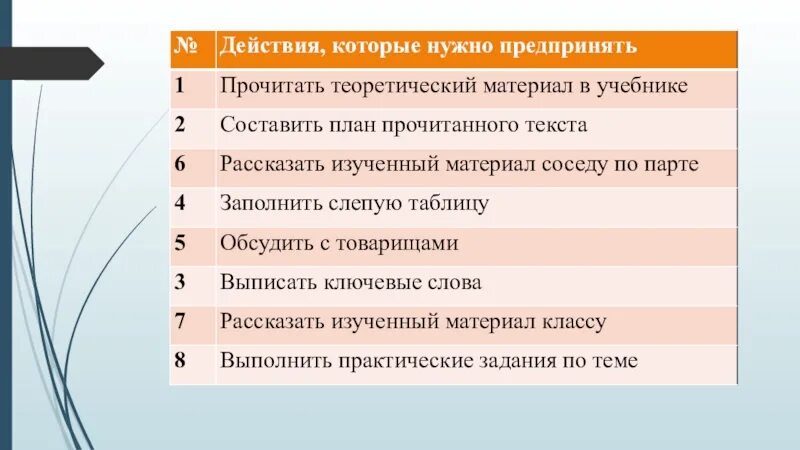 | № | Действия, которые нужно предпринять |
|---|---|
| 1 | Прочитать теоретический материал в учебнике |
| 2 | Составить план прочитанного текста |
| 6 | Рассказать изученный материал соседу по парте |
| 4 | Заполнить слепую таблицу |
| 5 | Обсудить с товарищами |
| 3 | Выписать ключевые слова |
| 7 | Рассказать изученный материал классу |
| 8 | Выполнить практические задания по теме |